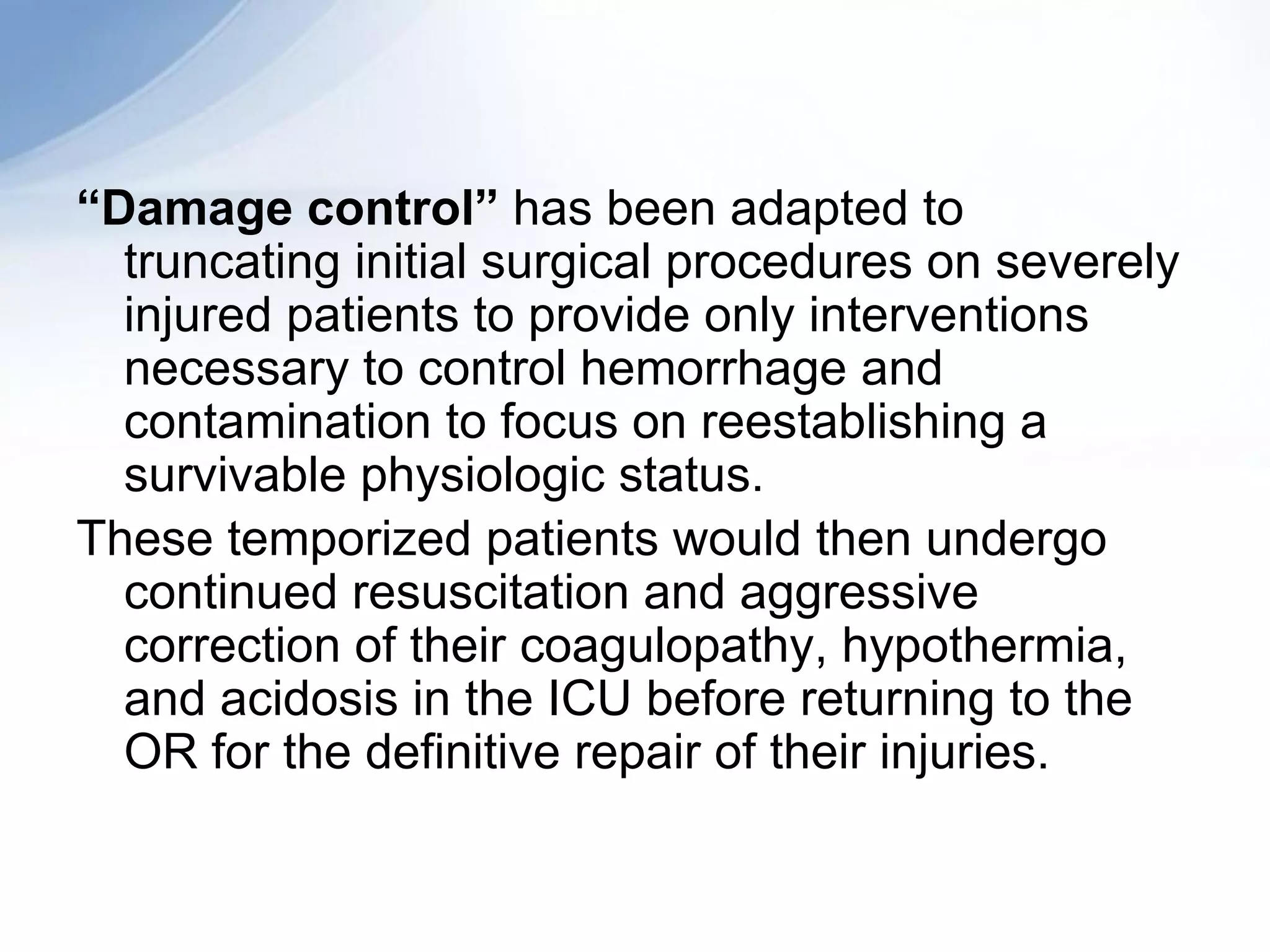 “Damage control” has been adapted to truncating initial surgical procedures on severely injured patients to provide only interventions necessary to control hemorrhage and contamination to focus on reestablishing a survivable physiologic status.

These temporized patients would then undergo continued resuscitation and aggressive correction of their coagulopathy, hypothermia, and acidosis in the ICU before returning to the OR for the definitive repair of their injuries.